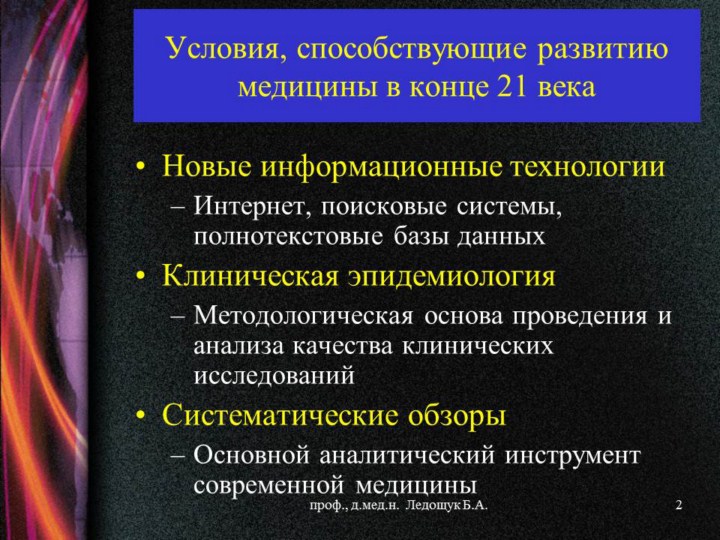 Условия, способствующие развитию медицины в конце 21 века

• Новые информационные технологии
– Интернет, поисковые системы, полнотекстовые базы данных
• Клиническая эпидемиология
– Методологическая основа проведения и анализа качества клинических исследований
• Систематические обзоры
– Основной аналитический инструмент современной медицины

проф., д.мед.н. Ледощук Б.А.
2